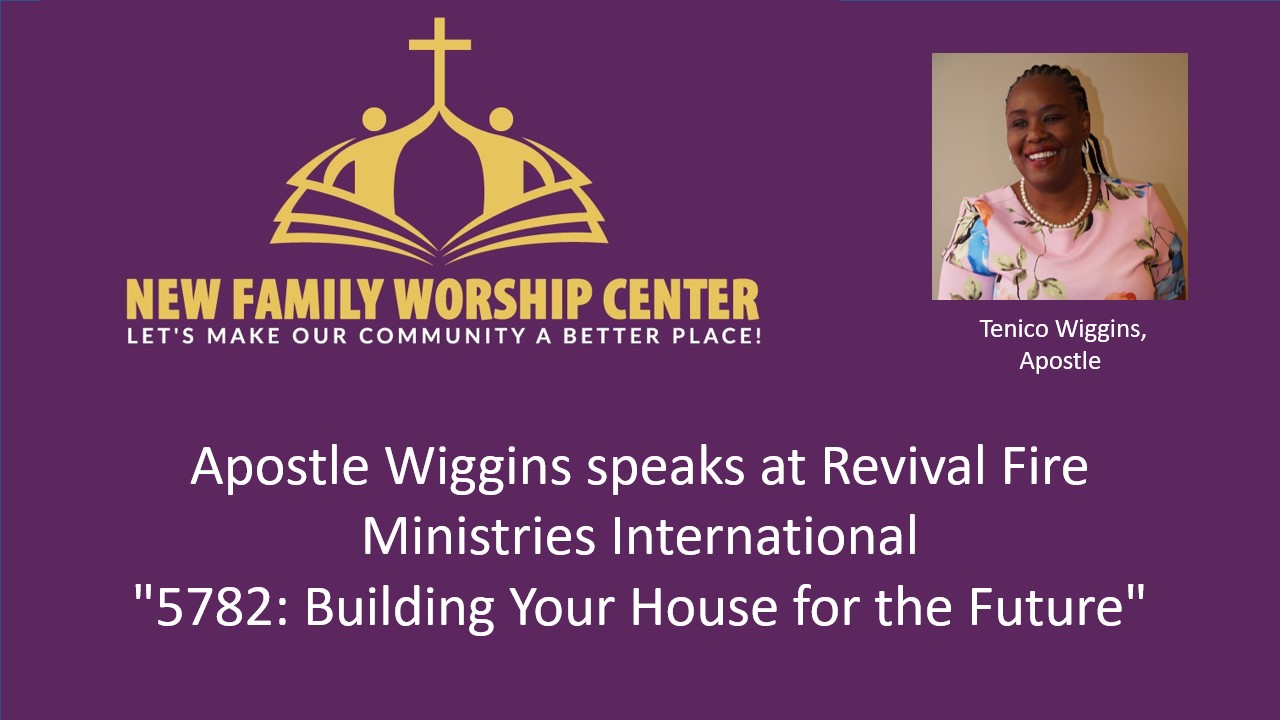 NEW FAMILY WORSHIP CENTER
LET'S MAKE OUR COMMUNITY A BETTER PLACE!

Tenico Wiggins, Apostle

Apostle Wiggins speaks at Revival Fire Ministries International
"5782: Building Your House for the Future"